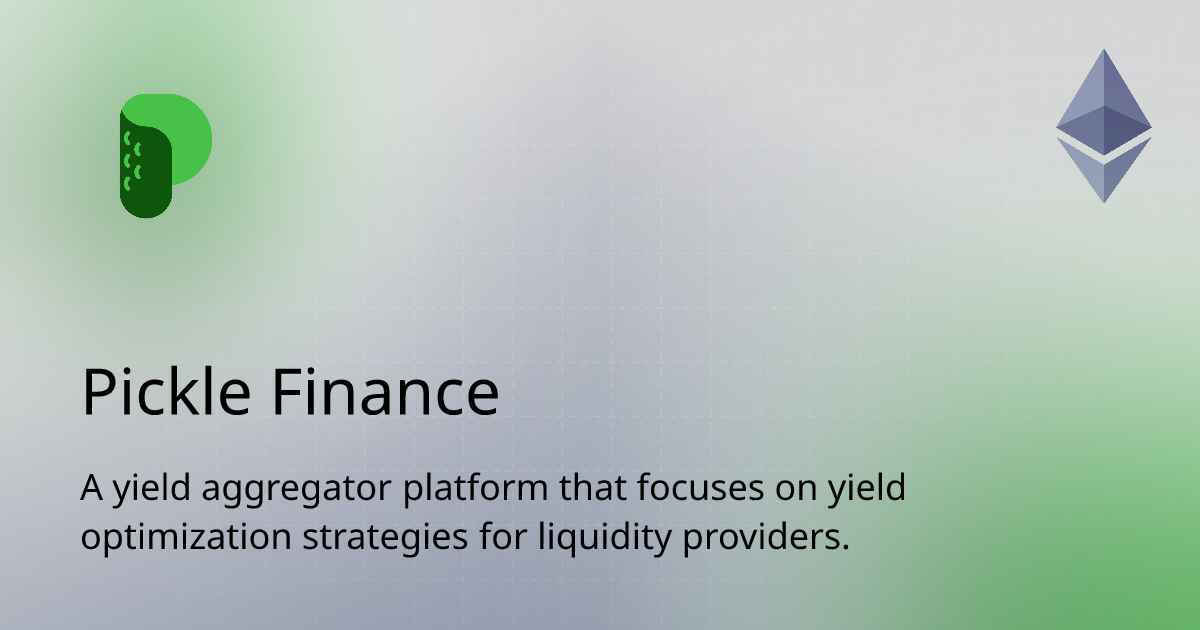 Pickle Finance

A yield aggregator platform that focuses on yield optimization strategies for liquidity providers.